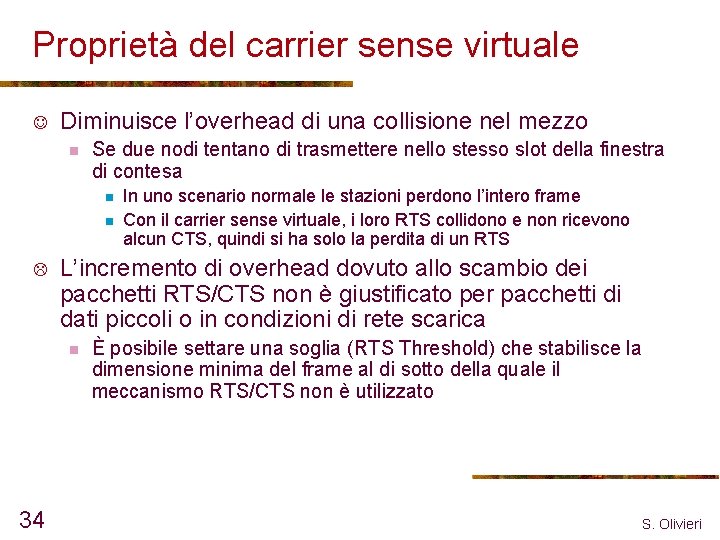 Proprietà del carrier sense virtuale

☺ Diminuisce l'overhead di una collisione nel mezzo

Se due nodi tentano di trasmettere nello stesso slot della finestra di contesa

In uno scenario normale le stazioni perdono l'intero frame

Con il carrier sense virtuale, i loro RTS collidono e non ricevono alcun CTS, quindi si ha solo la perdita di un RTS

☹ L'incremento di overhead dovuto allo scambio dei pacchetti RTS/CTS non è giustificato per pacchetti di dati piccoli o in condizioni di rete scarica

È posibile settare una soglia (RTS Threshold) che stabilisce la dimensione minima del frame al di sotto della quale il meccanismo RTS/CTS non è utilizzato

34

S. Olivieri